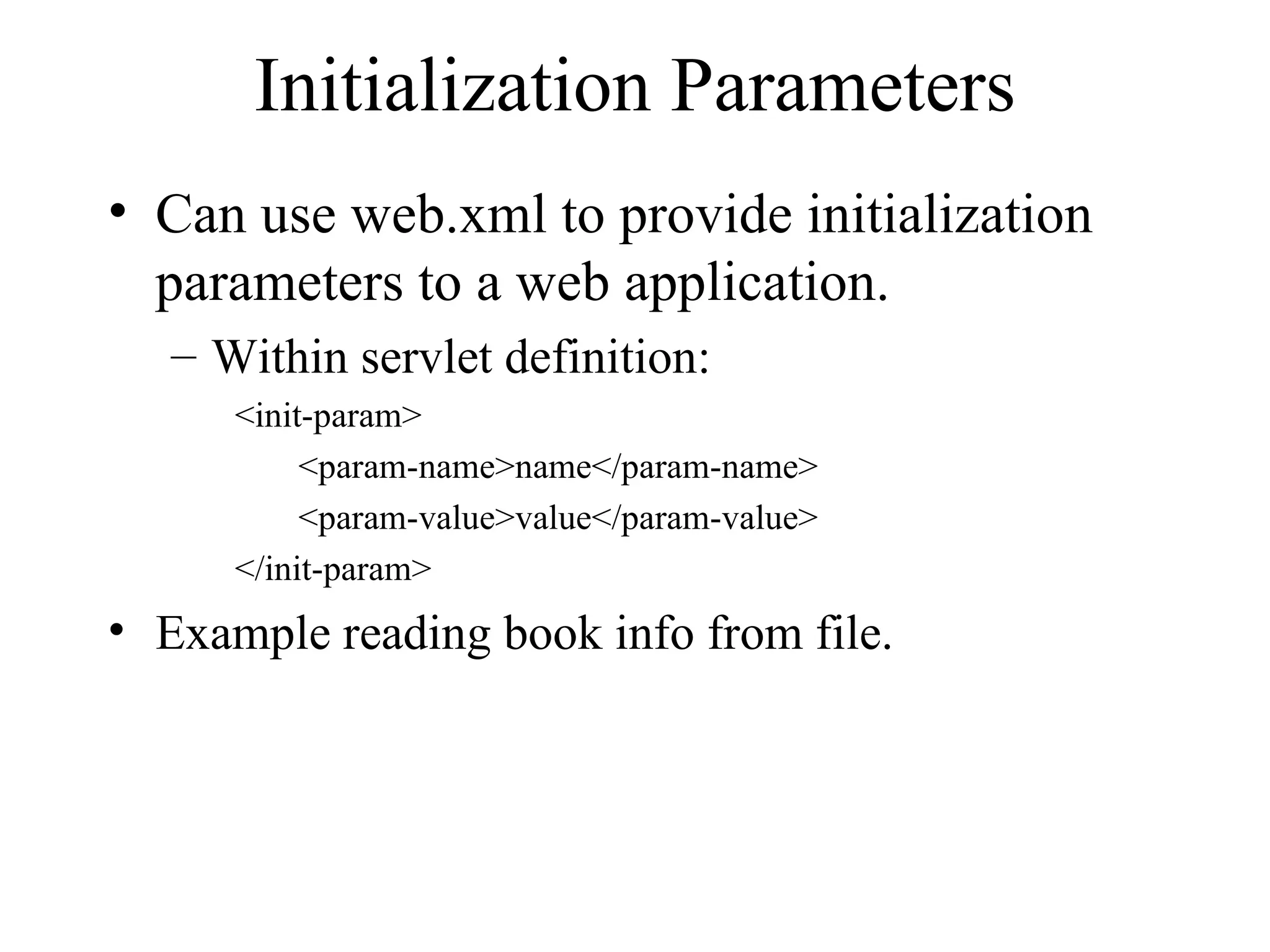 Initialization Parameters

• Can use web.xml to provide initialization parameters to a web application.

– Within servlet definition:

<init-param>

<param-name>name</param-name>

<param-value>value</param-value>

</init-param>

• Example reading book info from file.